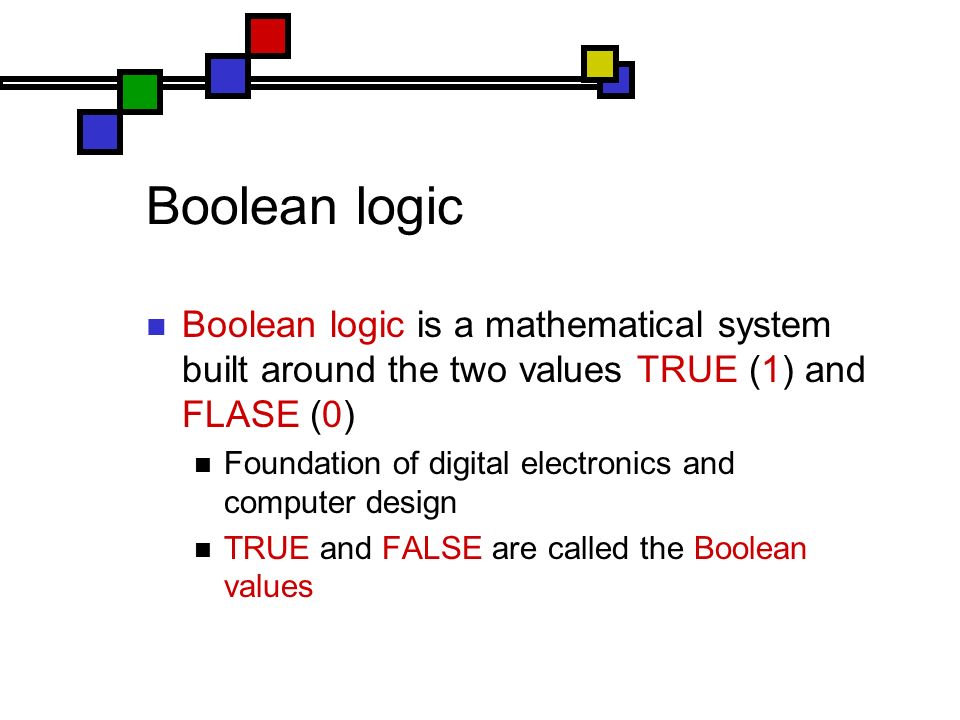 Boolean logic

Boolean logic is a mathematical system built around the two values TRUE (1) and FLASE (0)

Foundation of digital electronics and computer design

TRUE and FALSE are called the Boolean values